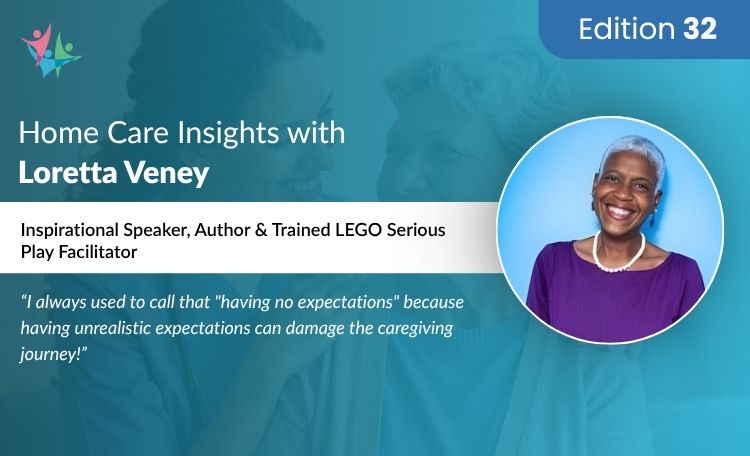 Edition 32

Home Care Insights with
Loretta Veney

Inspirational Speaker, Author & Trained LEGO Serious Play Facilitator

"I always used to call that "having no expectations" because having unrealistic expectations can damage the caregiving journey!"